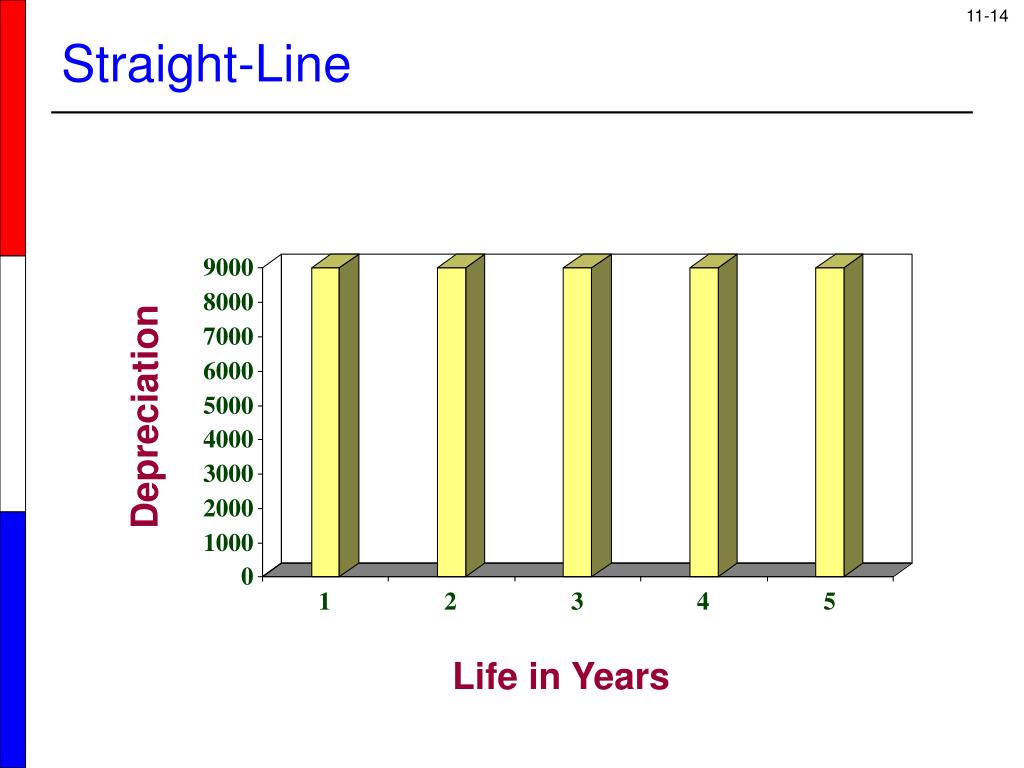 11-14

Straight-Line

Depreciation

9000
8000
7000
6000
5000
4000
3000
2000
1000
0

1 2 3 4 5

Life in Years